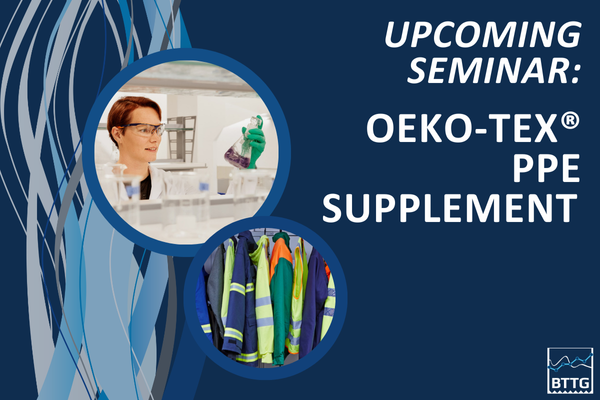 UPCOMING SEMINAR:

OEKO-TEX® PPE SUPPLEMENT

BTTG